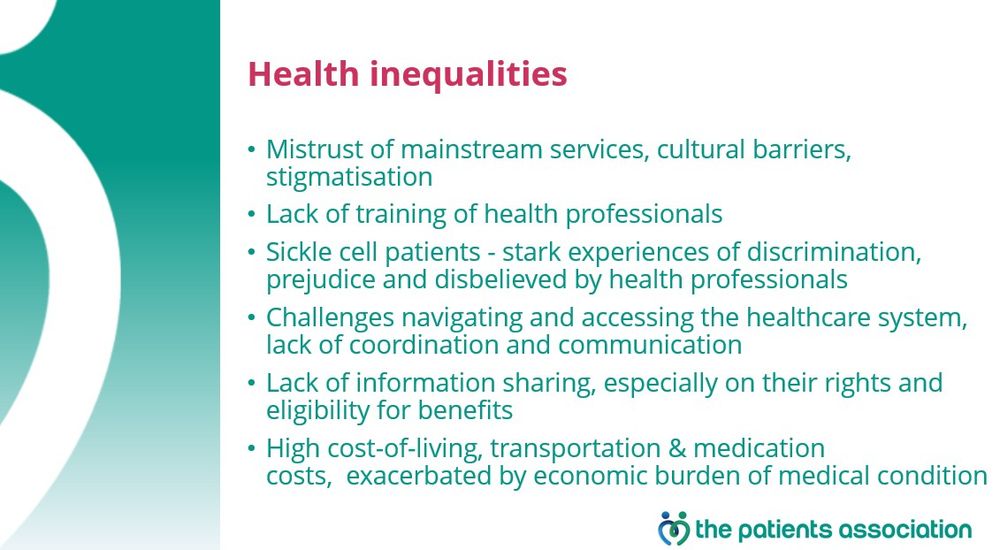 Health inequalities

• Mistrust of mainstream services, cultural barriers, stigmatisation
• Lack of training of health professionals
• Sickle cell patients - stark experiences of discrimination, prejudice and disbelieved by health professionals
• Challenges navigating and accessing the healthcare system, lack of coordination and communication
• Lack of information sharing, especially on their rights and eligibility for benefits
• High cost-of-living, transportation & medication costs,  exacerbated by economic burden of medical condition

the patients association